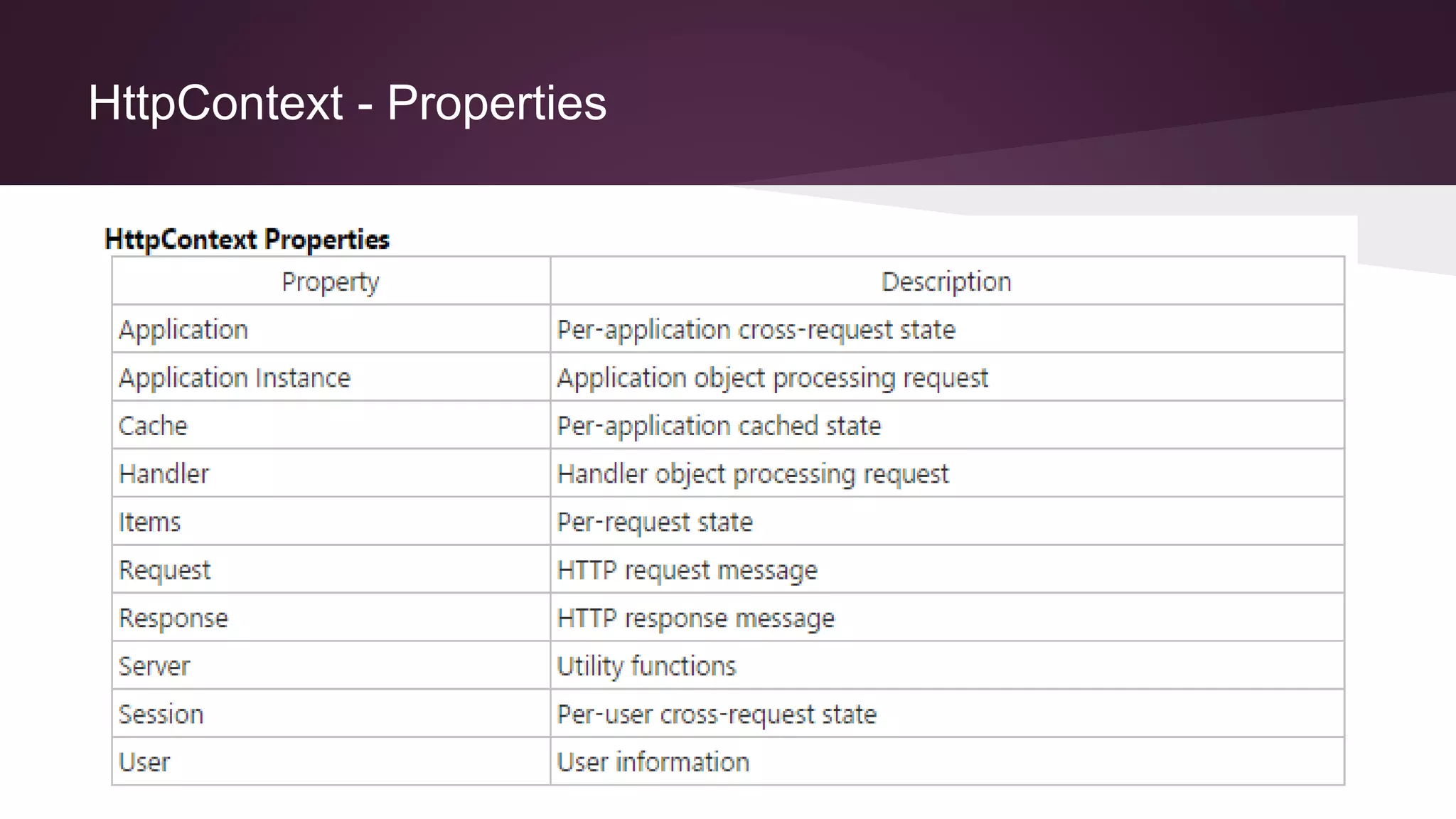 HttpContext - Properties

HttpContext Properties

| Property | Description |
|---|---|
| Application | Per-application cross-request state |
| Application Instance | Application object processing request |
| Cache | Per-application cached state |
| Handler | Handler object processing request |
| Items | Per-request state |
| Request | HTTP request message |
| Response | HTTP response message |
| Server | Utility functions |
| Session | Per-user cross-request state |
| User | User information |